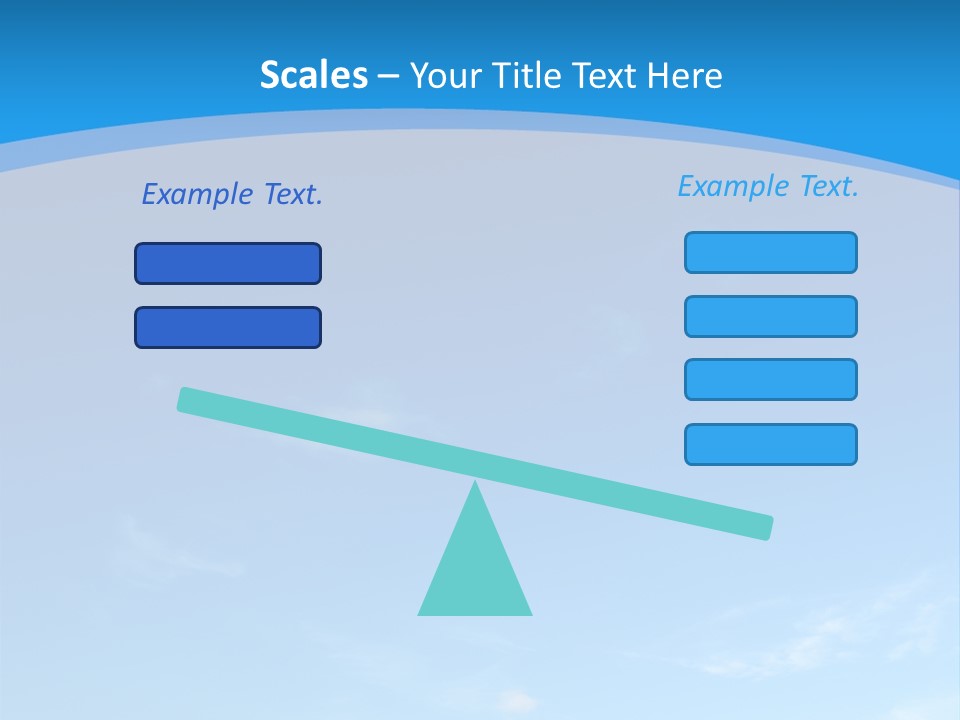 Scales – Your Title Text Here

Example Text.

Example Text.